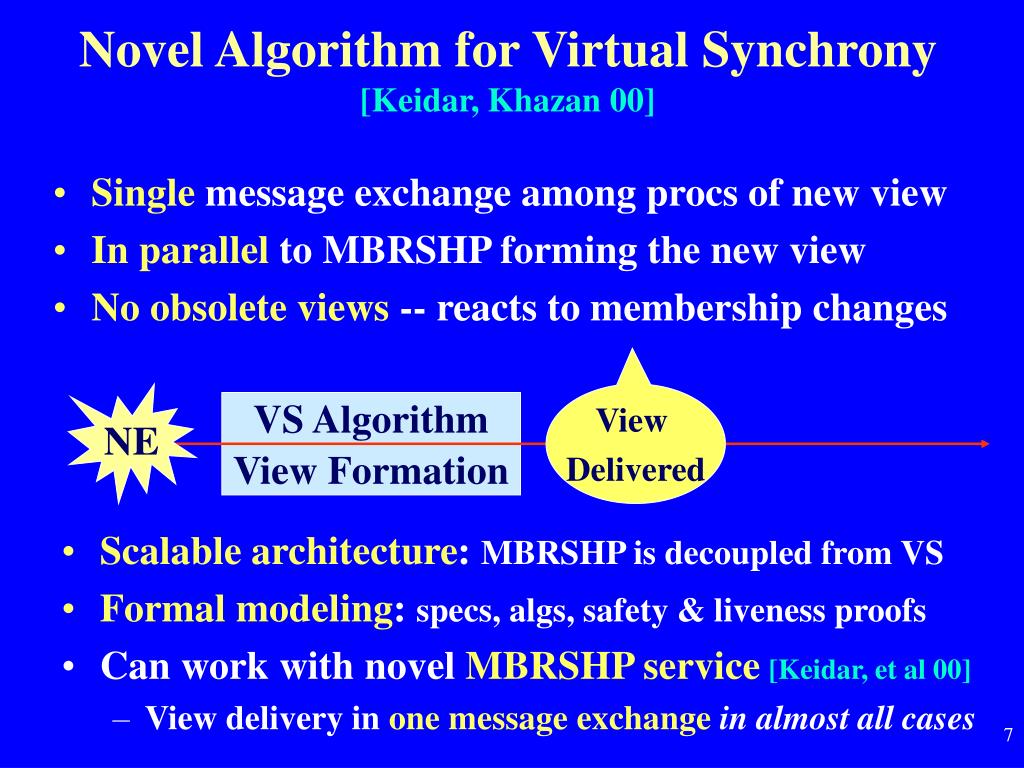 Novel Algorithm for Virtual Synchrony
[Keidar, Khazan 00]

• Single message exchange among procs of new view
• In parallel to MBRSHP forming the new view
• No obsolete views -- reacts to membership changes

NE

VS Algorithm
View Formation

View
Delivered

• Scalable architecture: MBRSHP is decoupled from VS
• Formal modeling: specs, algs, safety & liveness proofs
• Can work with novel MBRSHP service [Keidar, et al 00]
– View delivery in one message exchange in almost all cases

7